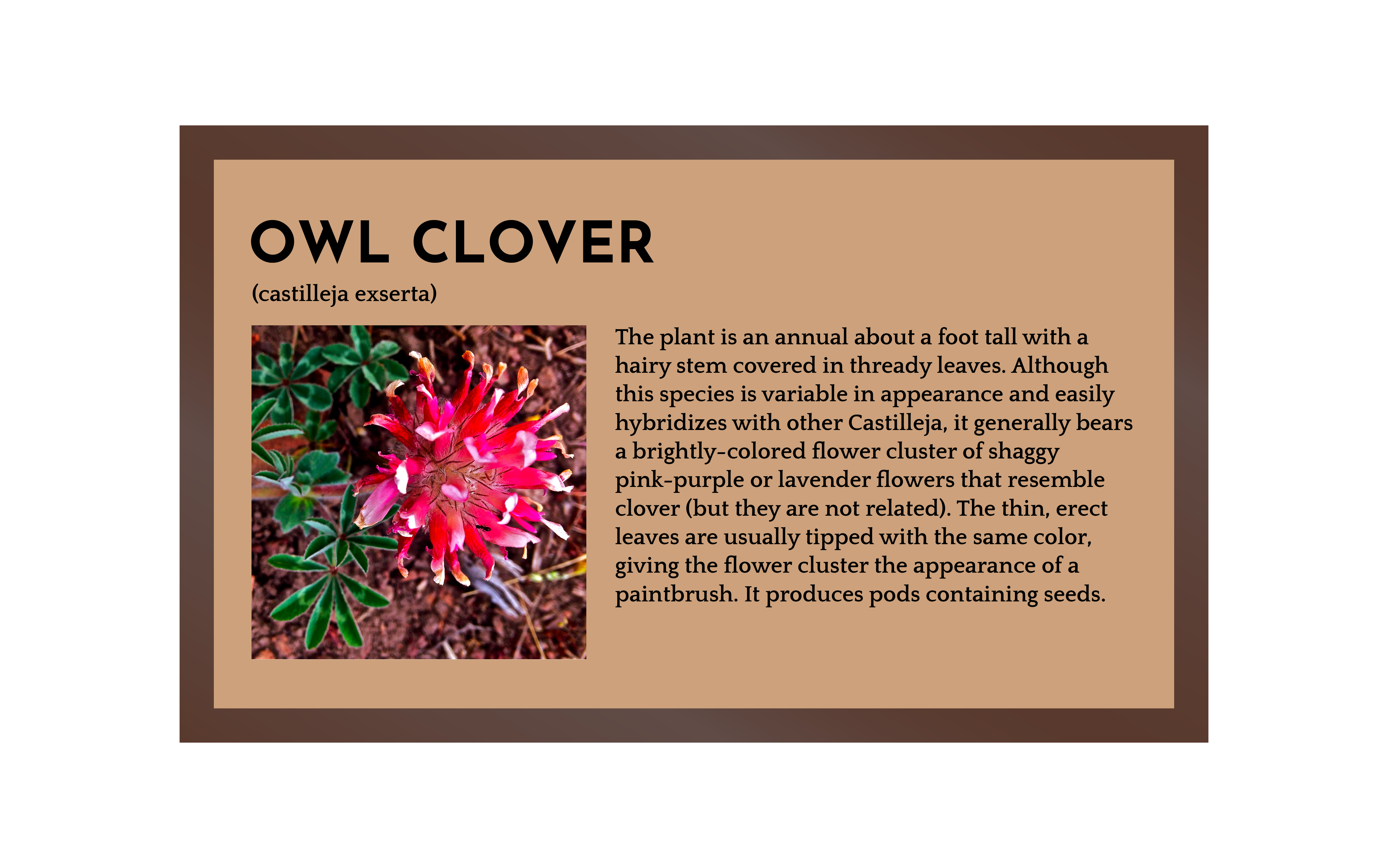 OWL CLOVER

(castilleja exserta)

The plant is an annual about a foot tall with a hairy stem covered in thready leaves. Although this species is variable in appearance and easily hybridizes with other Castilleja, it generally bears a brightly-colored flower cluster of shaggy pink-purple or lavender flowers that resemble clover (but they are not related). The thin, erect leaves are usually tipped with the same color, giving the flower cluster the appearance of a paintbrush. It produces pods containing seeds.